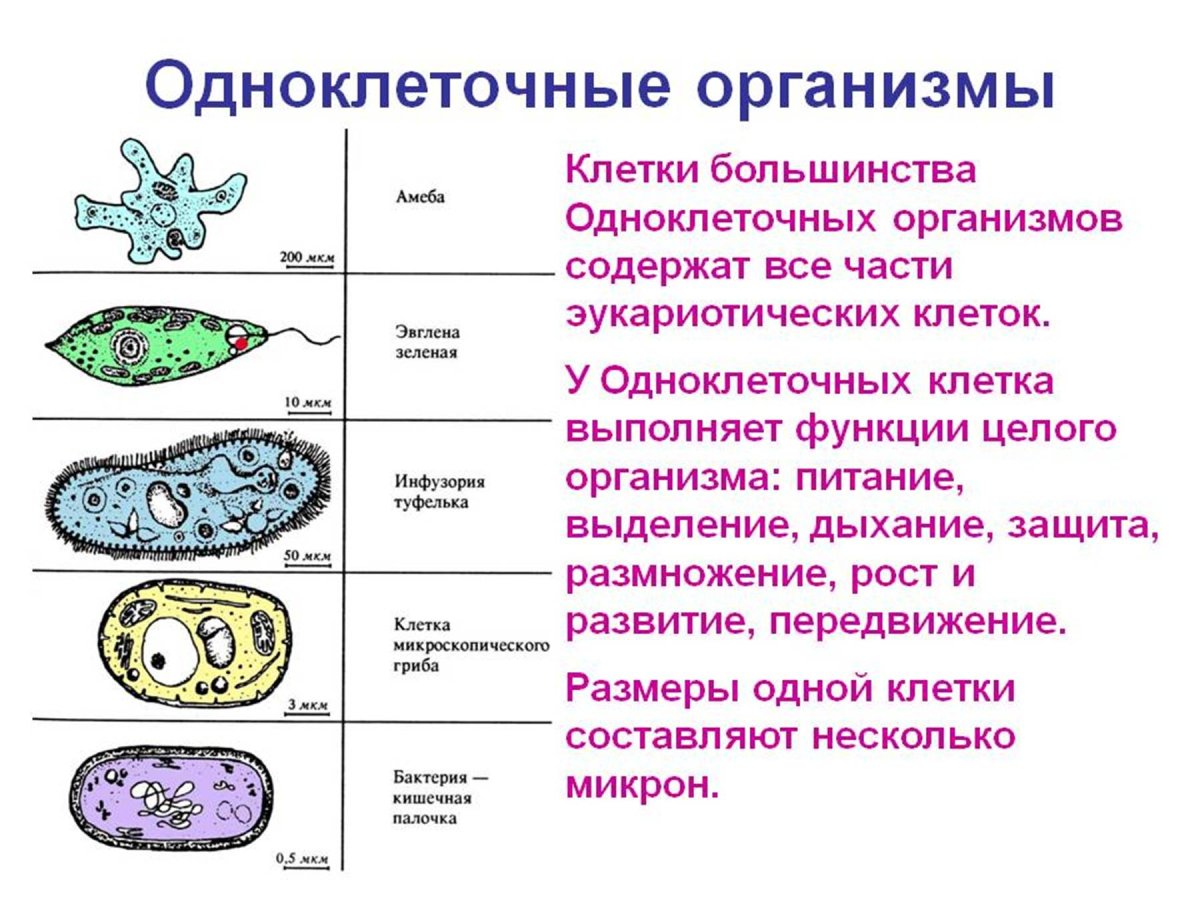 Одноклеточные организмы

200 мкм

Амеба

10 мкм

Эвглена зеленая

50 мкм

Инфузория туфелька

3 мкм

Клетка микроскопического гриба

0,5 мкм

Бактерия — кишечная палочка

Клетки большинства Одноклеточных организмов содержат все части эукариотических клеток.

У Одноклеточных клетка выполняет функции целого организма: питание, выделение, дыхание, защита, размножение, рост и развитие, передвижение.

Размеры одной клетки составляют несколько микрон.